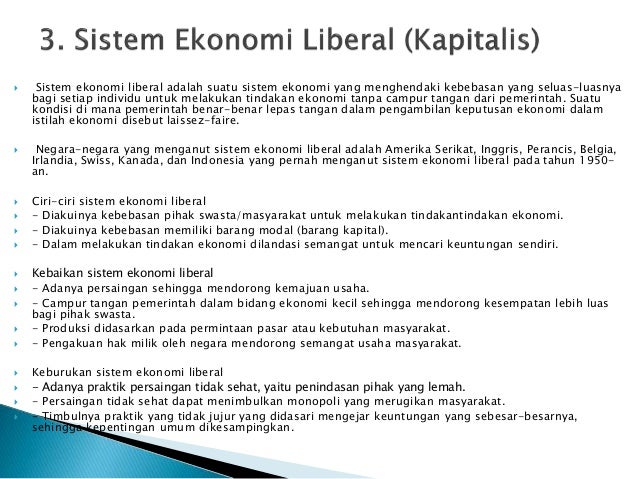 3. Sistem Ekonomi Liberal (Kapitalis)

Sistem ekonomi liberal adalah suatu sistem ekonomi yang menghendaki kebebasan yang seluas-luasnya bagi setiap individu untuk melakukan tindakan ekonomi tanpa campur tangan dari pemerintah. Suatu kondisi di mana pemerintah benar-benar lepas tangan dalam pengambilan keputusan ekonomi dalam istilah ekonomi disebut laissez-faire.

Negara-negara yang menganut sistem ekonomi liberal adalah Amerika Serikat, Inggris, Perancis, Belgia, Irlandia, Swiss, Kanada, dan Indonesia yang pernah menganut sistem ekonomi liberal pada tahun 1950-an.

Ciri-ciri sistem ekonomi liberal
- Diakuinya kebebasan pihak swasta/masyarakat untuk melakukan tindakantindakan ekonomi.
- Diakuinya kebebasan memiliki barang modal (barang kapital).
- Dalam melakukan tindakan ekonomi dilandasi semangat untuk mencari keuntungan sendiri.

Kebaikan sistem ekonomi liberal
- Adanya persaingan sehingga mendorong kemajuan usaha.
- Campur tangan pemerintah dalam bidang ekonomi kecil sehingga mendorong kesempatan lebih luas bagi pihak swasta.
- Produksi didasarkan pada permintaan pasar atau kebutuhan masyarakat.
- Pengakuan hak milik oleh negara mendorong semangat usaha masyarakat.

Keburukan sistem ekonomi liberal
- Adanya praktik persaingan tidak sehat, yaitu penindasan pihak yang lemah.
- Persaingan tidak sehat dapat menimbulkan monopoli yang merugikan masyarakat.
- Timbulnya praktik yang tidak jujur yang didasari mengejar keuntungan yang sebesar-besarnya, sehingga kepentingan umum dikesampingkan.